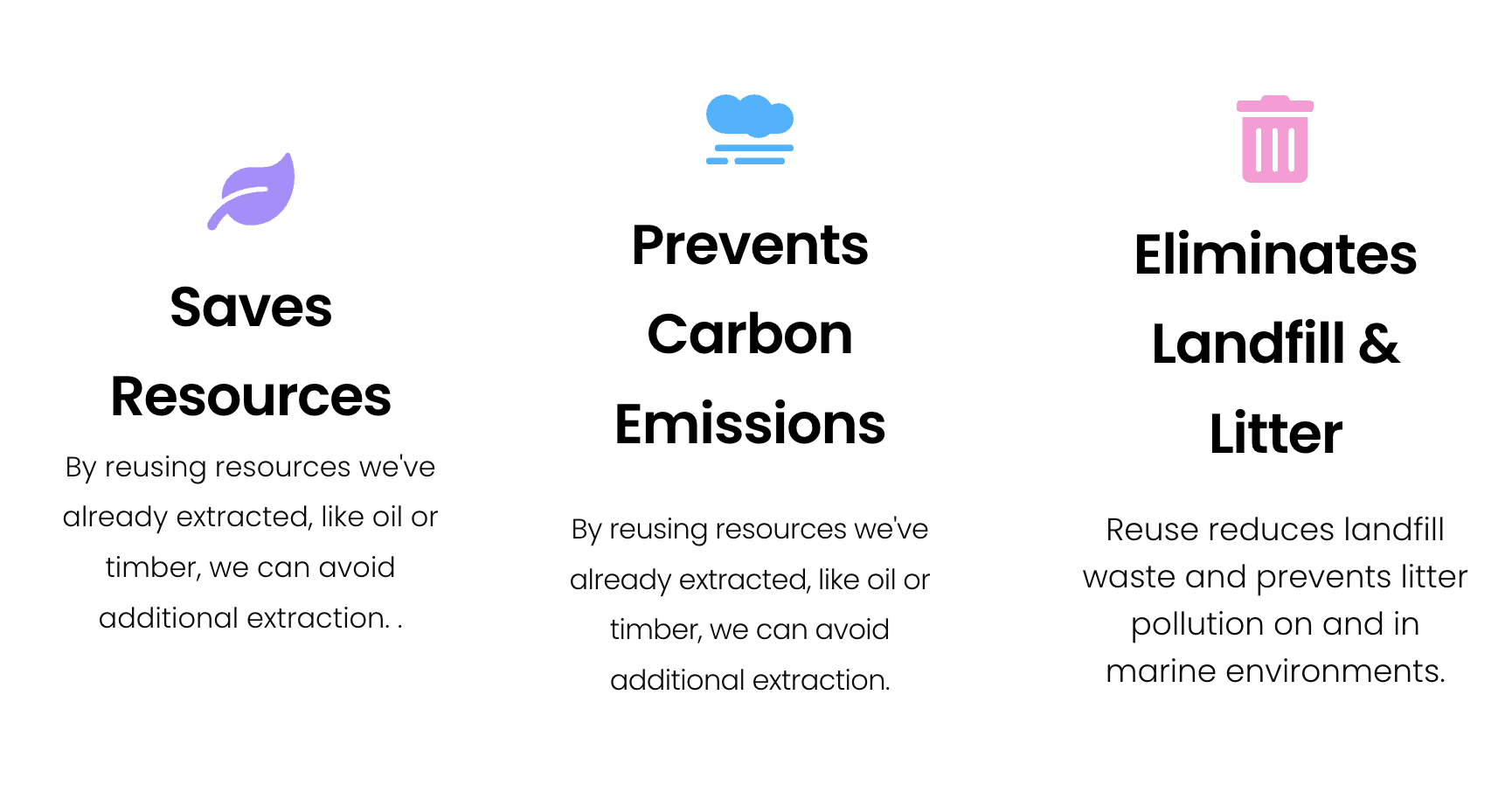 Saves Resources

By reusing resources we've already extracted, like oil or timber, we can avoid additional extraction. .

Prevents Carbon Emissions

By reusing resources we've already extracted, like oil or timber, we can avoid additional extraction.

Eliminates Landfill & Litter

Reuse reduces landfill waste and prevents litter pollution on and in marine environments.